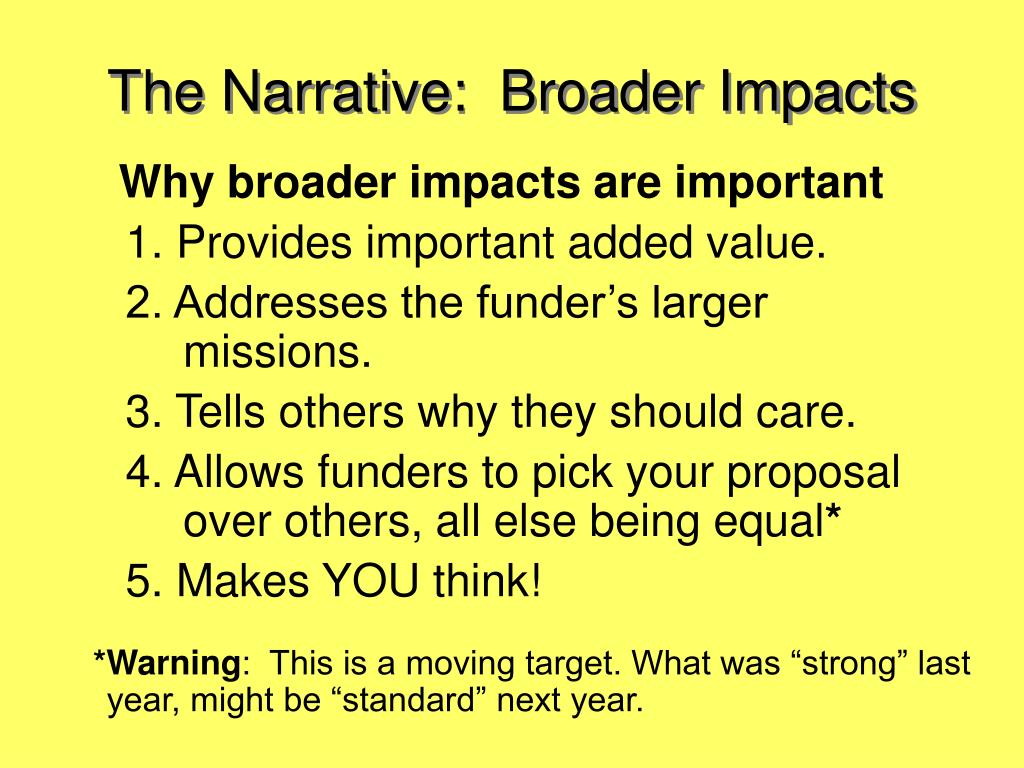 The Narrative: Broader Impacts

Why broader impacts are important

1. Provides important added value.

2. Addresses the funder’s larger missions.

3. Tells others why they should care.

4. Allows funders to pick your proposal over others, all else being equal*

5. Makes YOU think!

*Warning: This is a moving target. What was “strong” last year, might be “standard” next year.